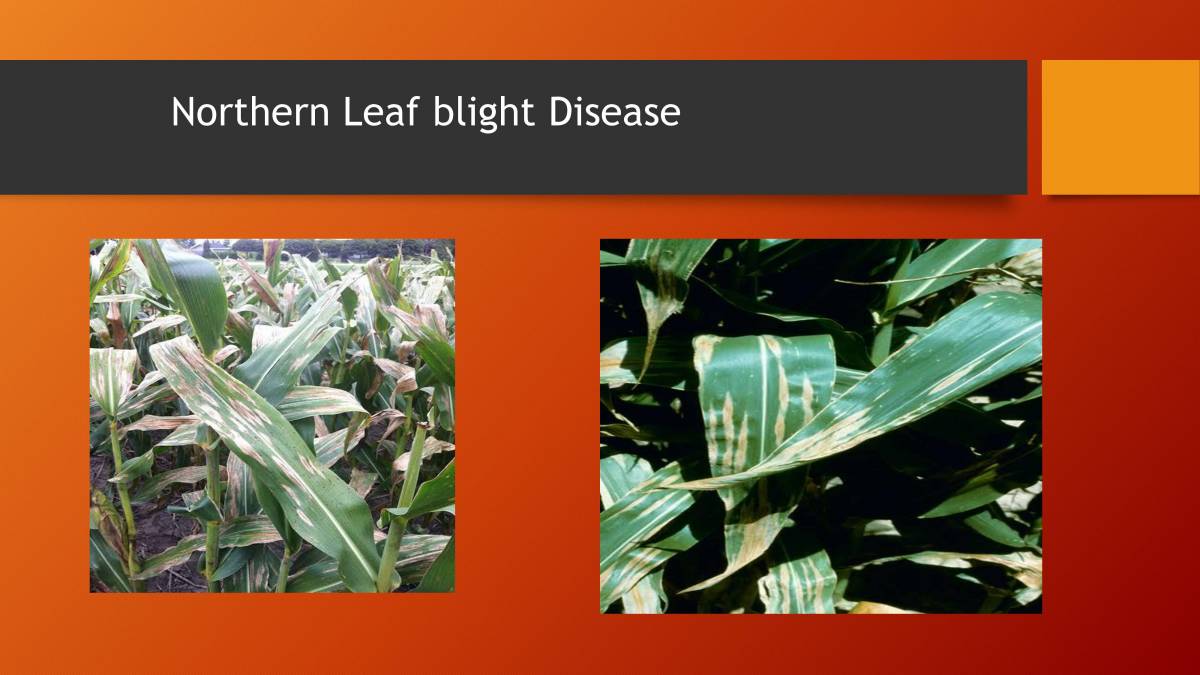 Northern Leaf blight Disease